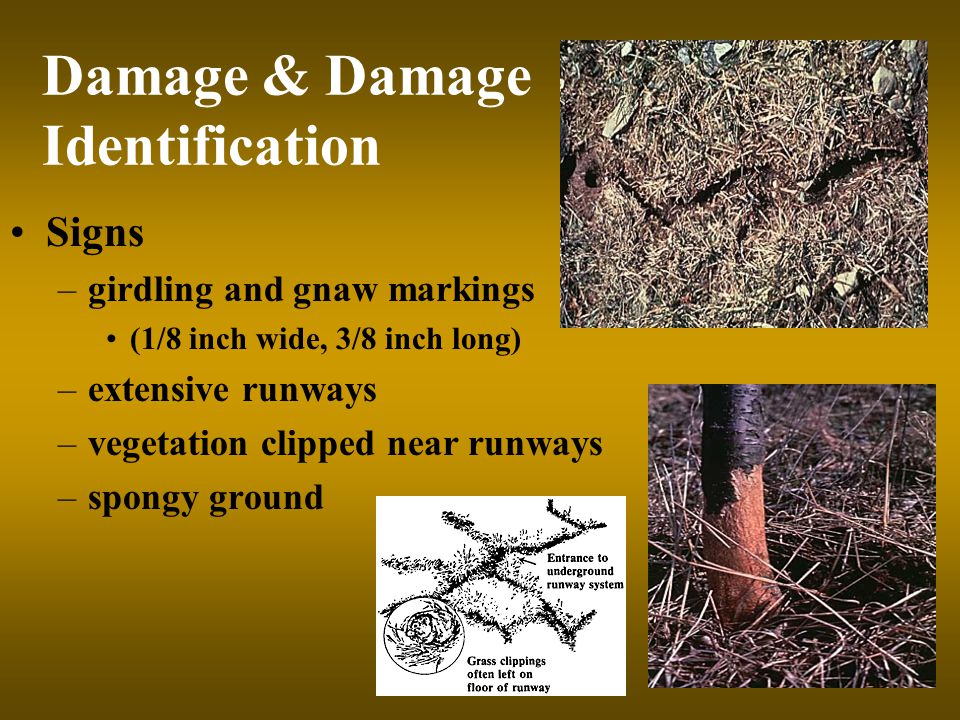 Damage & Damage Identification

• Signs
– girdling and gnaw markings
• (1/8 inch wide, 3/8 inch long)
– extensive runways
– vegetation clipped near runways
– spongy ground

Entrance to underground runway system

Grass clippings often left on floor of runway